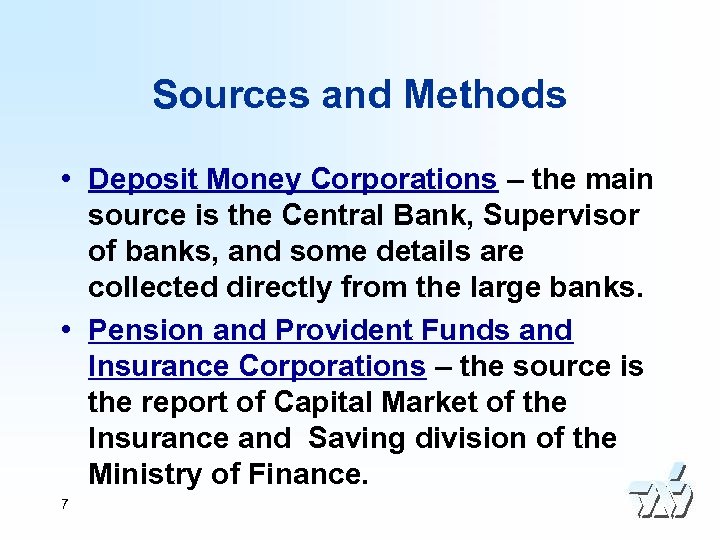 Sources and Methods

• Deposit Money Corporations – the main source is the Central Bank, Supervisor of banks, and some details are collected directly from the large banks.

• Pension and Provident Funds and Insurance Corporations – the source is the report of Capital Market of the Insurance and Saving division of the Ministry of Finance.

7